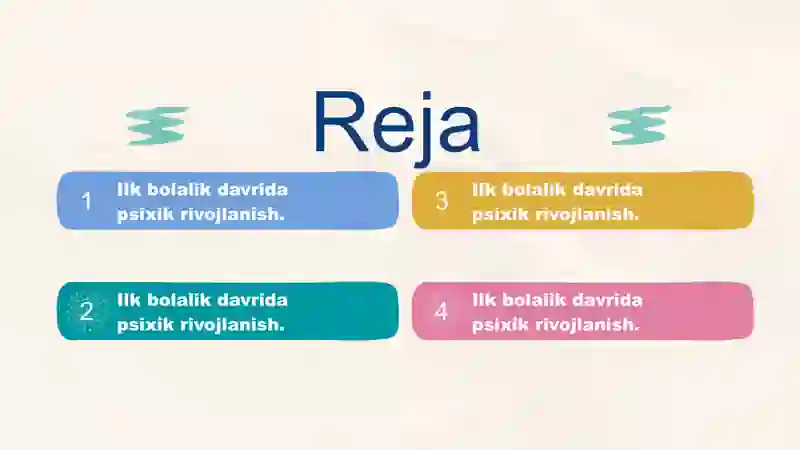 Reja

1 Ilk bolalik davrida psixik rivojlanish.

2 Ilk bolalik davrida psixik rivojlanish.

3 Ilk bolalik davrida psixik rivojlanish.

4 Ilk bolalik davrida psixik rivojlanish.